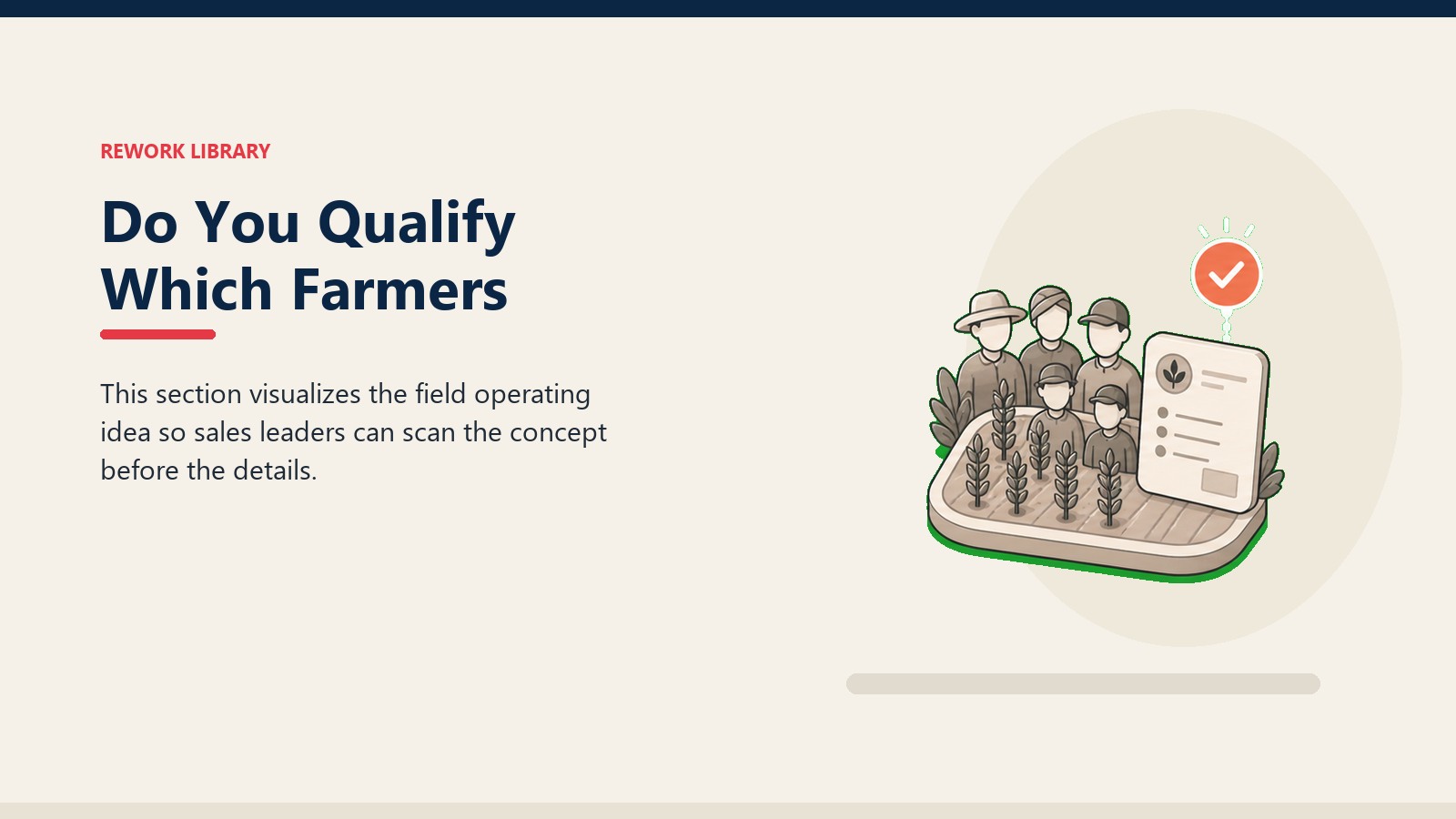 REWORK LIBRARY

Do You Qualify Which Farmers

This section visualizes the field operating idea so sales leaders can scan the concept before the details.